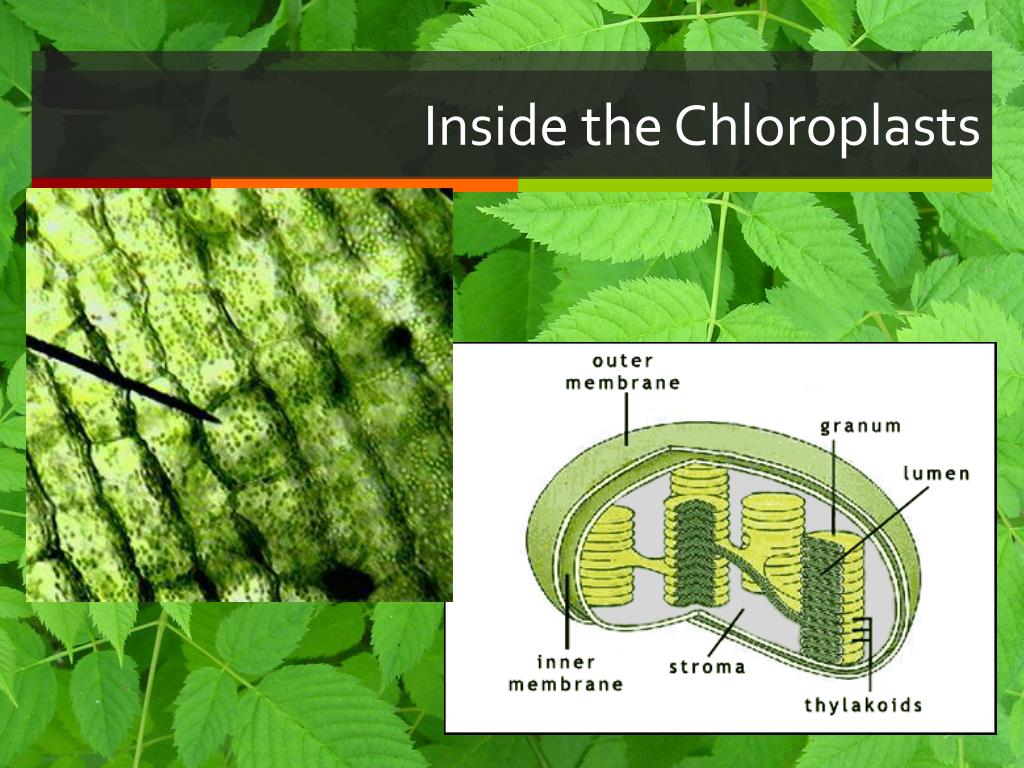 Inside the Chloroplasts

outer membrane

granum

lumen

inner membrane

stroma

thylakoids